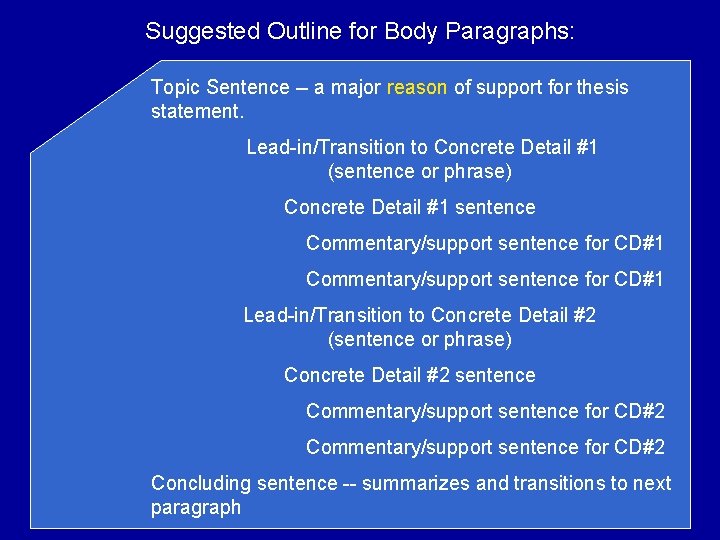 Suggested Outline for Body Paragraphs:

Topic Sentence – a major reason of support for thesis statement.

Lead-in/Transition to Concrete Detail #1 (sentence or phrase)

Concrete Detail #1 sentence

Commentary/support sentence for CD#1

Commentary/support sentence for CD#1

Lead-in/Transition to Concrete Detail #2 (sentence or phrase)

Concrete Detail #2 sentence

Commentary/support sentence for CD#2

Commentary/support sentence for CD#2

Concluding sentence -- summarizes and transitions to next paragraph